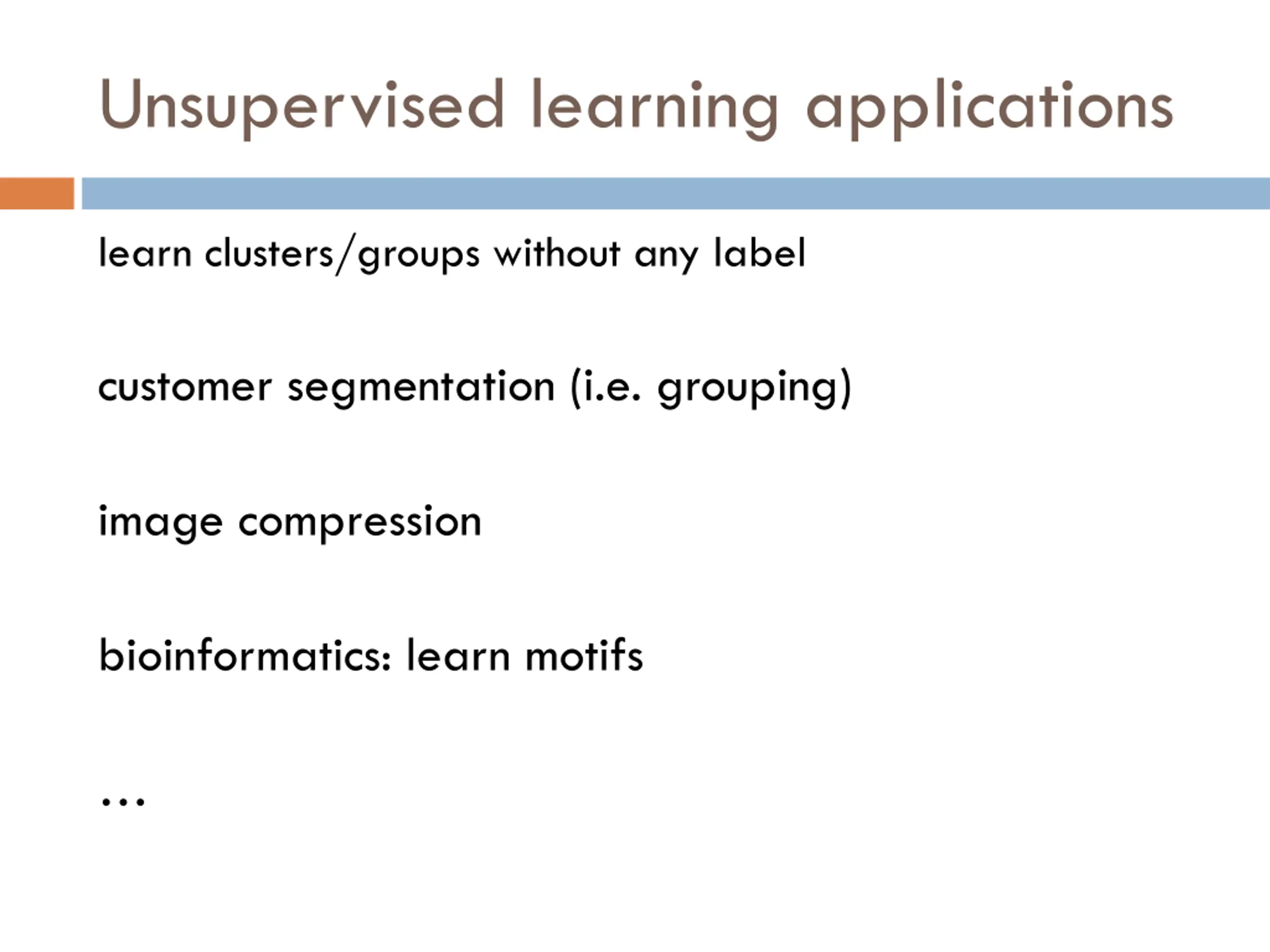 Unsupervised learning applications

learn clusters/groups without any label

customer segmentation (i.e. grouping)

image compression

bioinformatics: learn motifs

…